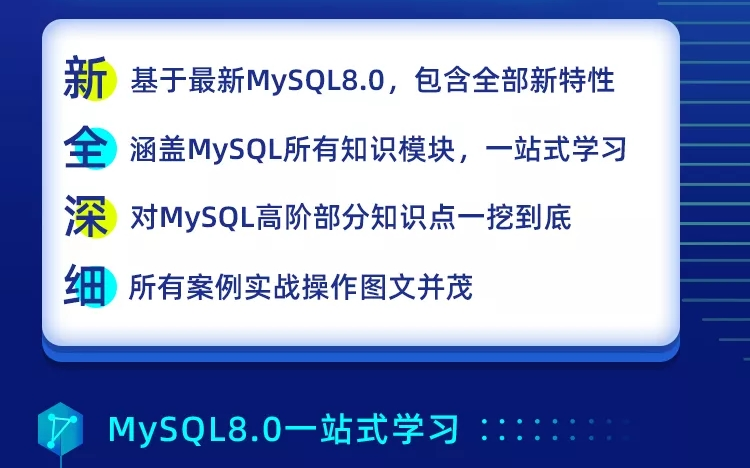 新 基于最新MySQL8.0，包含全部新特性

全 涵盖MySQL所有知识模块，一站式学习

深 对MySQL高阶部分知识点一挖到底

细 所有案例实战操作图文并茂

MySQL8.0一站式学习